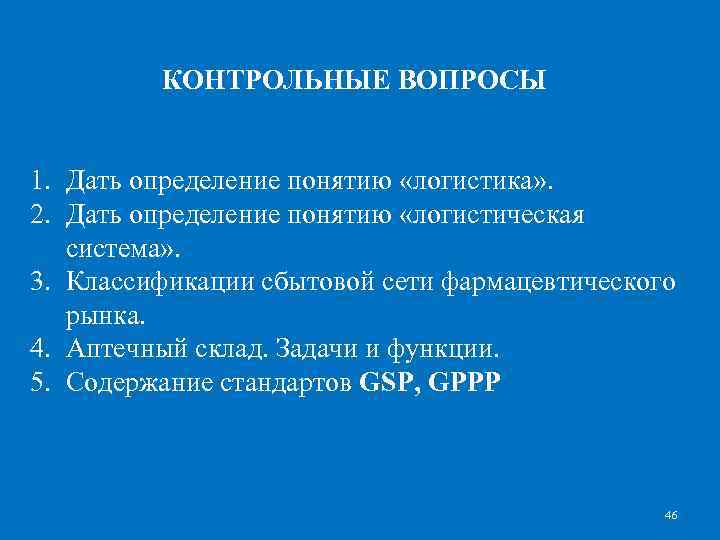 КОНТРОЛЬНЫЕ ВОПРОСЫ

1. Дать определение понятию «логистика».
2. Дать определение понятию «логистическая система».
3. Классификации сбытовой сети фармацевтического рынка.
4. Аптечный склад. Задачи и функции.
5. Содержание стандартов GSP, GPPP

46